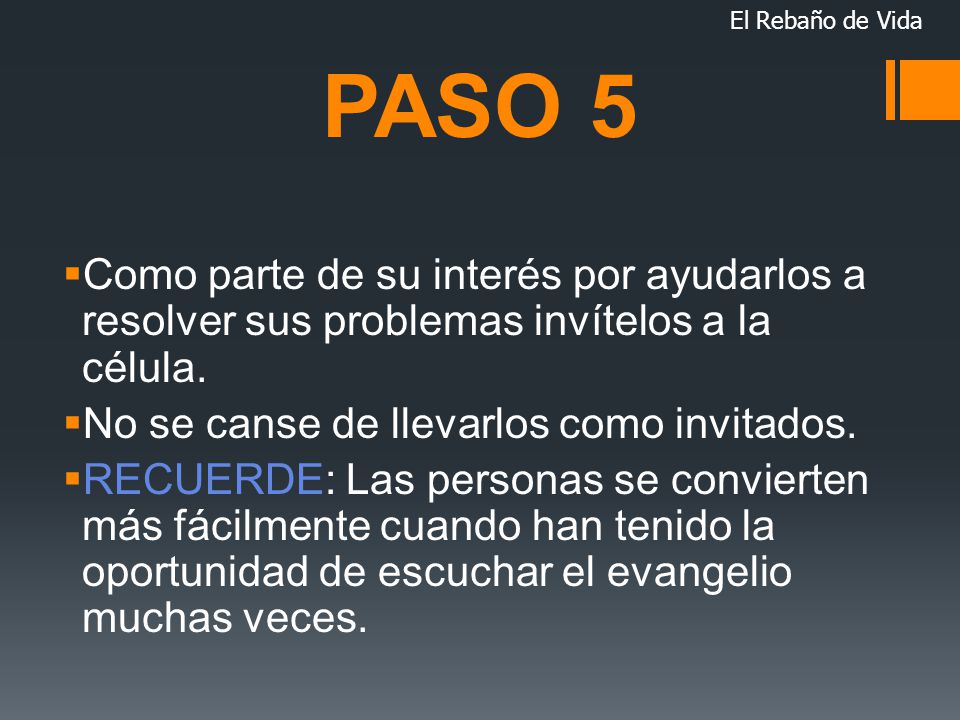 El Rebaño de Vida

PASO 5

▪Como parte de su interés por ayudarlos a resolver sus problemas invítelos a la célula.

▪No se canse de llevarlos como invitados.

▪RECUERDE: Las personas se convierten más fácilmente cuando han tenido la oportunidad de escuchar el evangelio muchas veces.